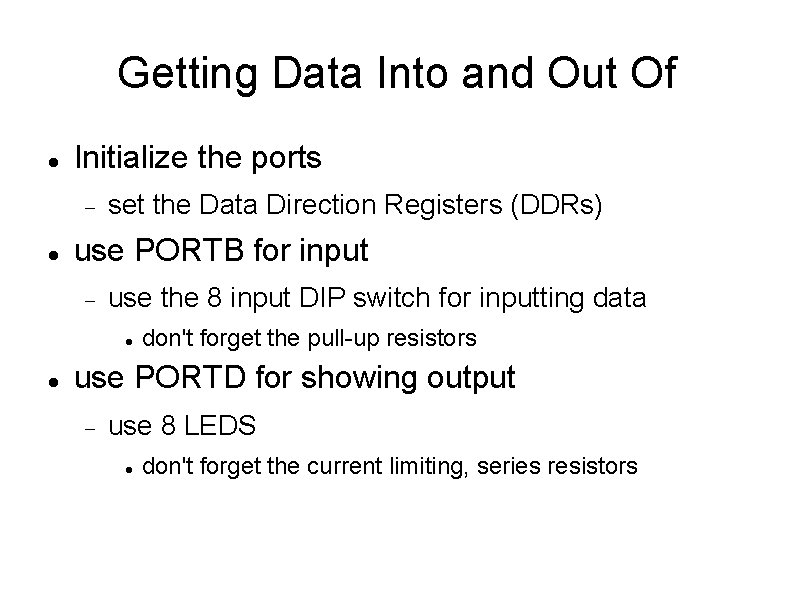 Getting Data Into and Out Of

- Initialize the ports
  - set the Data Direction Registers (DDRs)
- use PORTB for input
  - use the 8 input DIP switch for inputting data
    - don't forget the pull-up resistors
- use PORTD for showing output
  - use 8 LEDS
    - don't forget the current limiting, series resistors